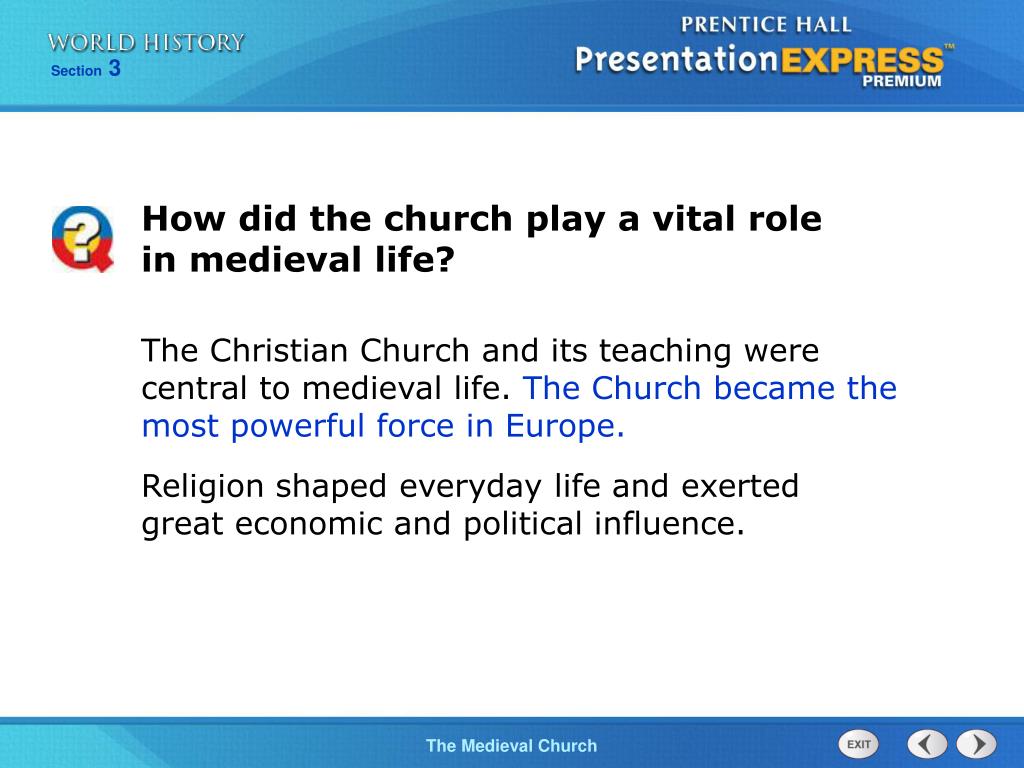 WORLD HISTORY
Section 3

PRENTICE HALL
PresentationEXPRESS™
PREMIUM

How did the church play a vital role in medieval life?

The Christian Church and its teaching were central to medieval life. The Church became the most powerful force in Europe.

Religion shaped everyday life and exerted great economic and political influence.

The Medieval Church

EXIT